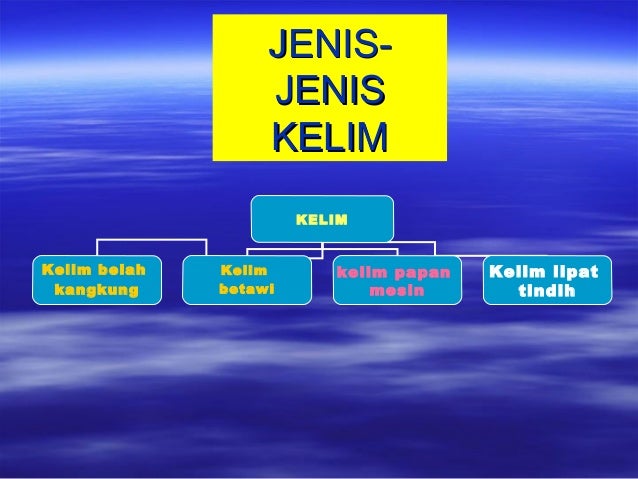 JENIS-JENIS KELIM

KELIM

Kelim belah kangkung

Kelim betawi

kelim papan mesin

Kelim lipat tindih